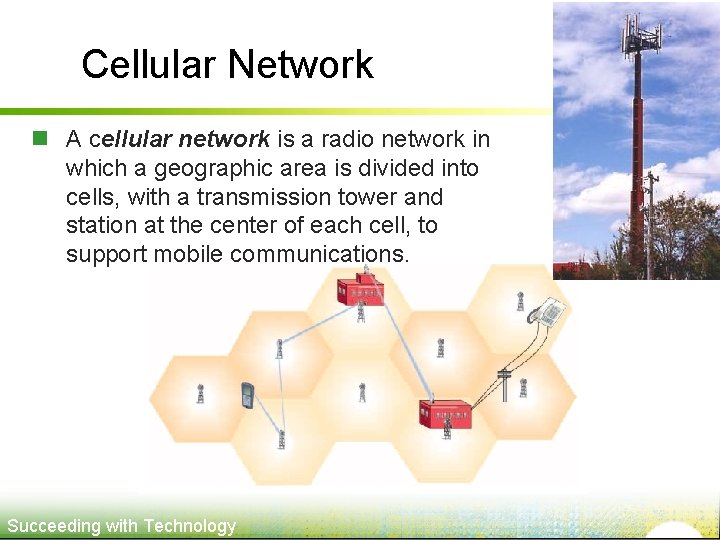 Cellular Network

A cellular network is a radio network in which a geographic area is divided into cells, with a transmission tower and station at the center of each cell, to support mobile communications.

Succeeding with Technology